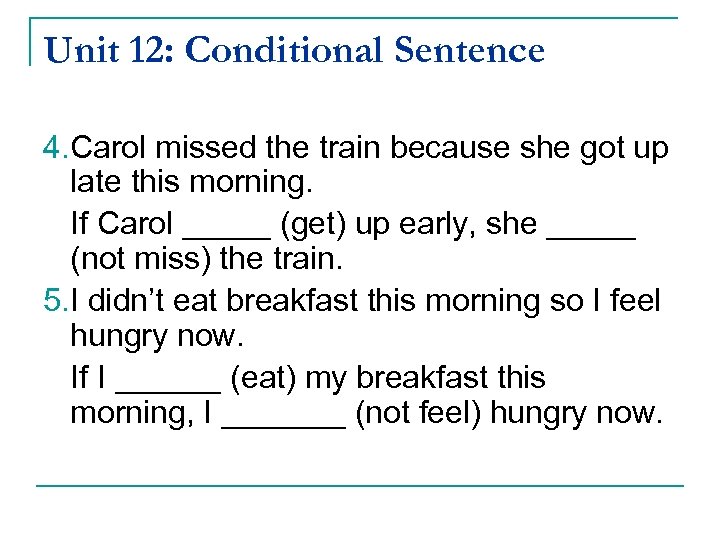 Unit 12: Conditional Sentence

4. Carol missed the train because she got up late this morning.

If Carol _____ (get) up early, she _____ (not miss) the train.

5. I didn't eat breakfast this morning so I feel hungry now.

If I ______ (eat) my breakfast this morning, I _______ (not feel) hungry now.